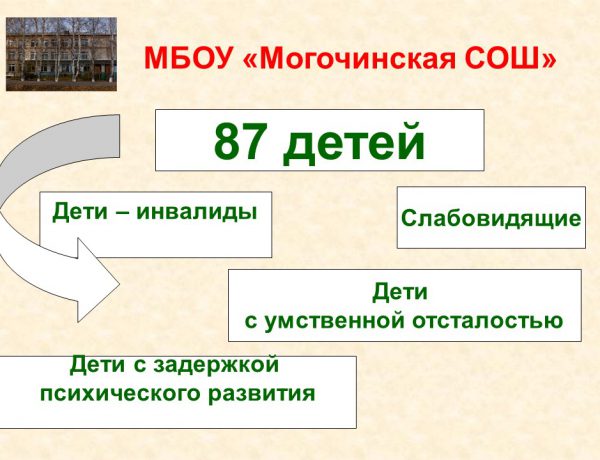 МБОУ «Могочинская СОШ»

87 детей

Дети – инвалиды

Слабовидящие

Дети
с умственной отсталостью

Дети с задержкой
психического развития